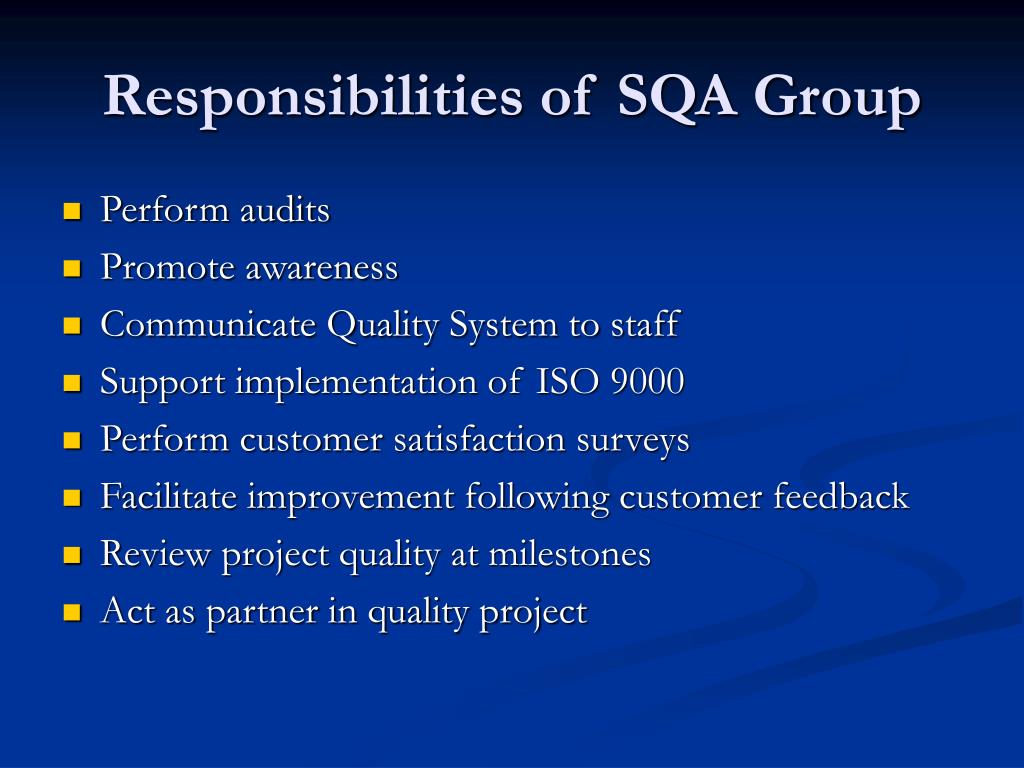 Responsibilities of SQA Group

- Perform audits
- Promote awareness
- Communicate Quality System to staff
- Support implementation of ISO 9000
- Perform customer satisfaction surveys
- Facilitate improvement following customer feedback
- Review project quality at milestones
- Act as partner in quality project